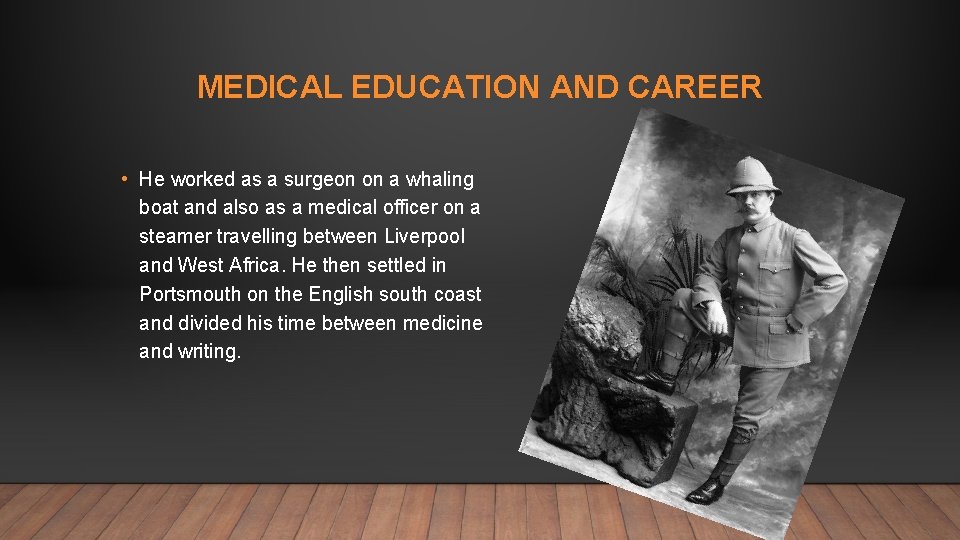 MEDICAL EDUCATION AND CAREER

• He worked as a surgeon on a whaling boat and also as a medical officer on a steamer travelling between Liverpool and West Africa. He then settled in Portsmouth on the English south coast and divided his time between medicine and writing.